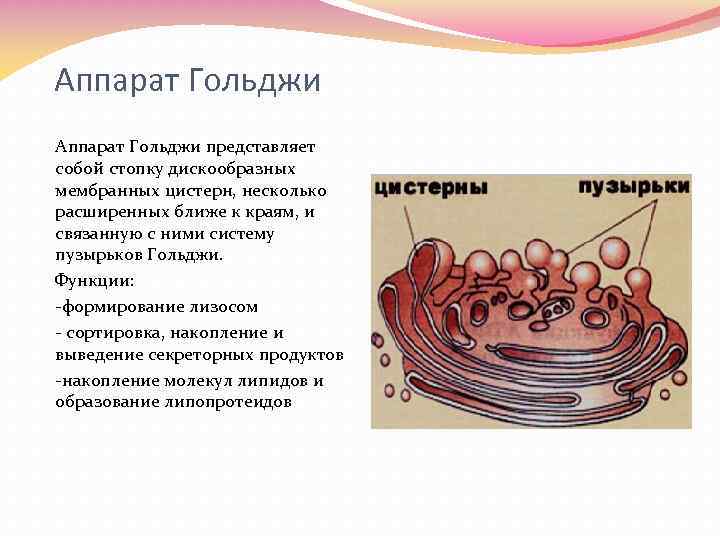 Аппарат Гольджи

Аппарат Гольджи представляет собой стопку дискообразных мембранных цистерн, несколько расширенных ближе к краям, и связанную с ними систему пузырьков Гольджи.

Функции:

-формирование лизосом

- сортировка, накопление и выведение секреторных продуктов

-накопление молекул липидов и образование липопротеидов

цистерны

пузырьки